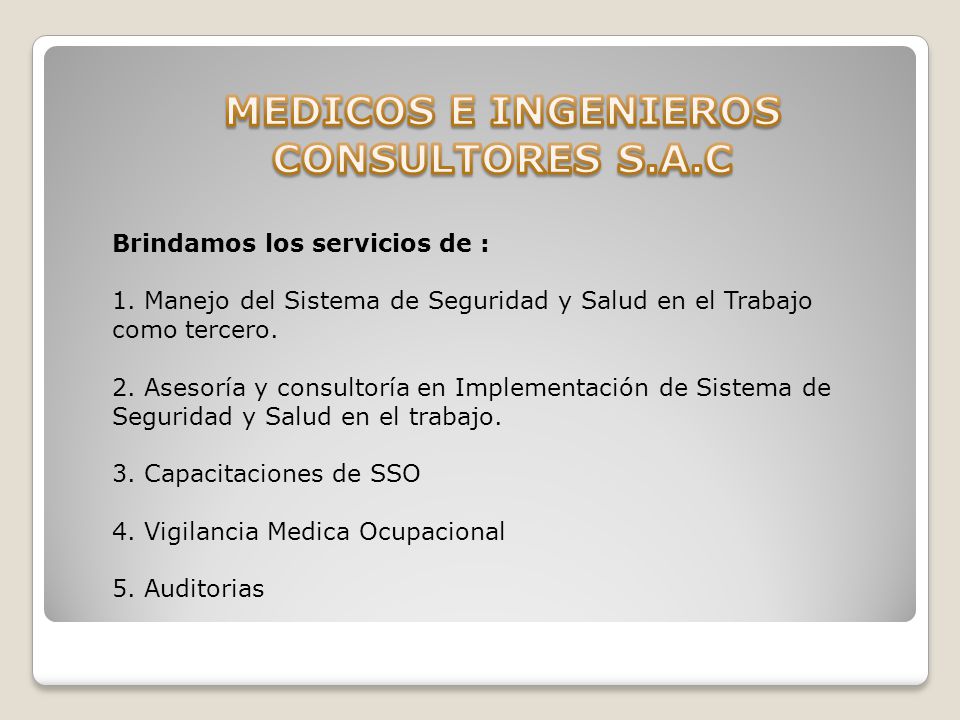 MEDICOS E INGENIEROS CONSULTORES S.A.C

Brindamos los servicios de :

1. Manejo del Sistema de Seguridad y Salud en el Trabajo como tercero.

2. Asesoría y consultoría en Implementación de Sistema de Seguridad y Salud en el trabajo.

3. Capacitaciones de SSO

4. Vigilancia Medica Ocupacional

5. Auditorias